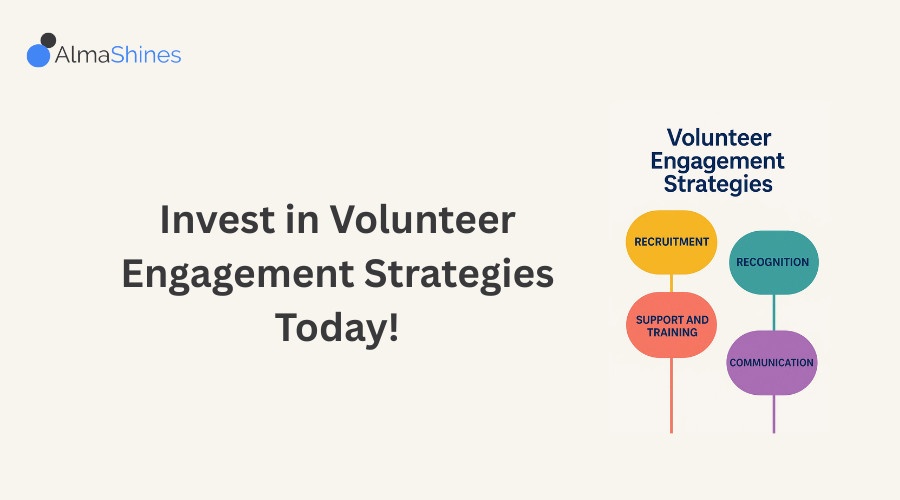 AlmaShines

Invest in Volunteer Engagement Strategies Today!

Volunteer Engagement Strategies

RECRUITMENT

RECOGNITION

SUPPORT AND TRAINING

COMMUNICATION